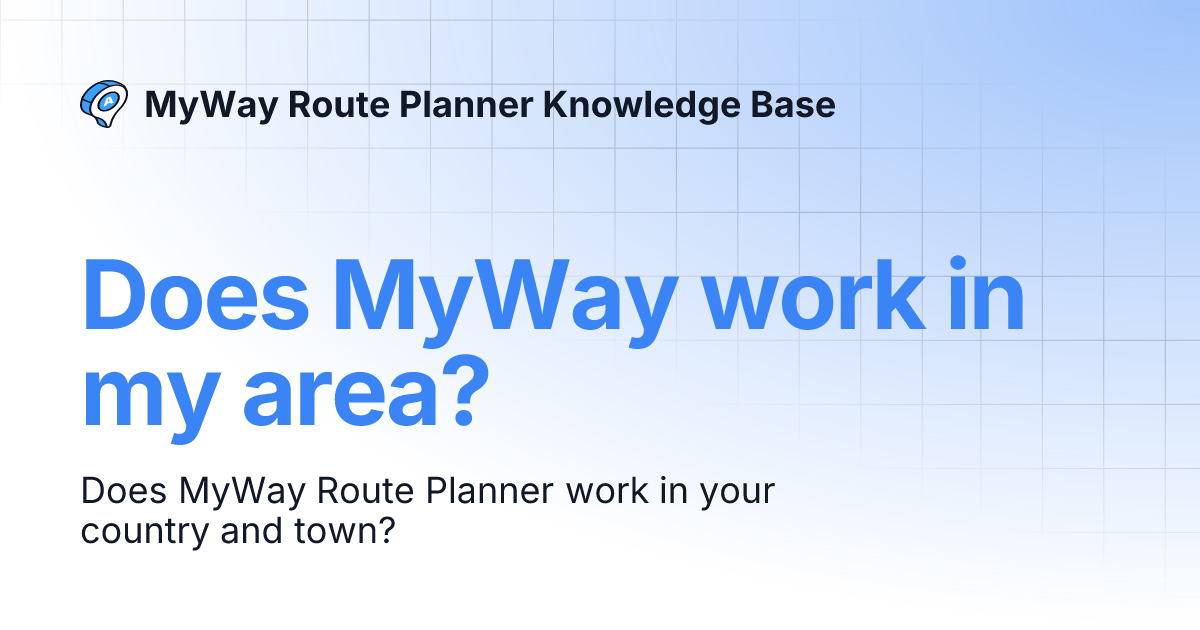 MyWay Route Planner Knowledge Base

Does MyWay work in my area?

Does MyWay Route Planner work in your country and town?